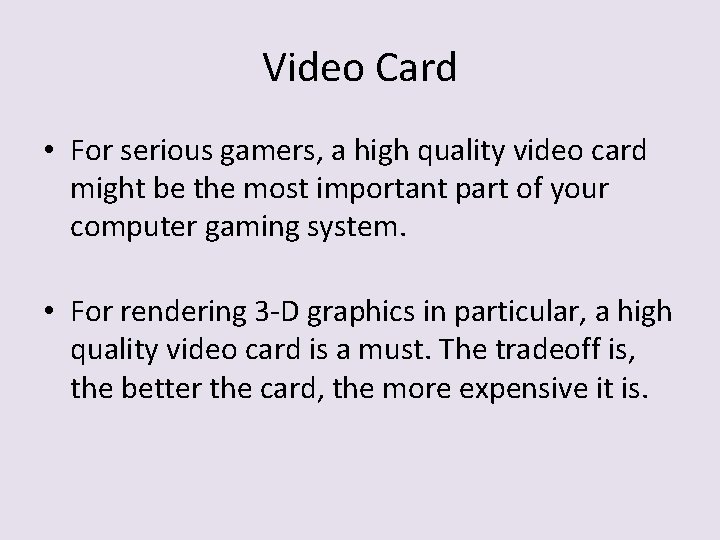 Video Card

• For serious gamers, a high quality video card might be the most important part of your computer gaming system.

• For rendering 3-D graphics in particular, a high quality video card is a must. The tradeoff is, the better the card, the more expensive it is.